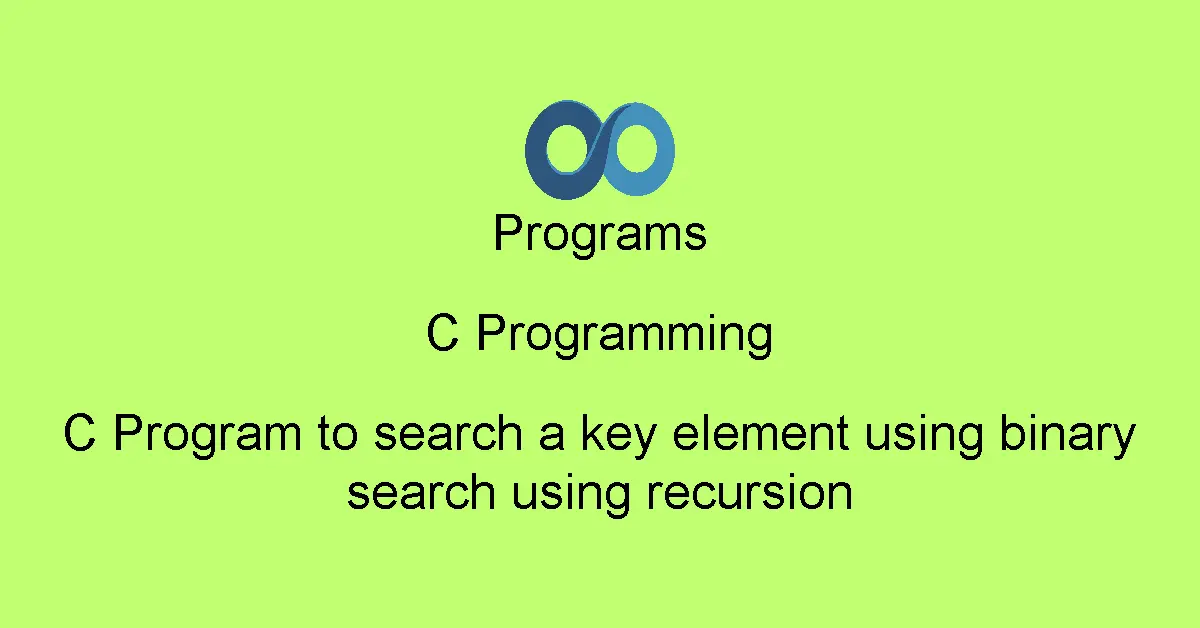 Programs

C Programming

C Program to search a key element using binary search using recursion